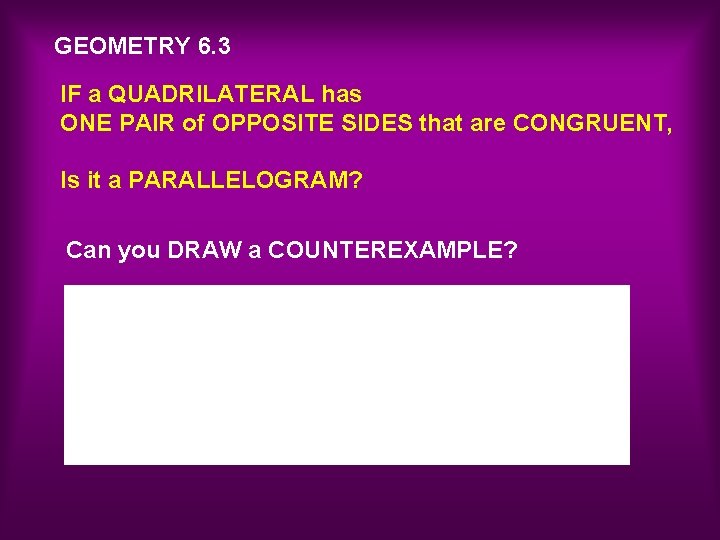 GEOMETRY 6.3

IF a QUADRILATERAL has ONE PAIR of OPPOSITE SIDES that are CONGRUENT,

Is it a PARALLELOGRAM?

Can you DRAW a COUNTEREXAMPLE?